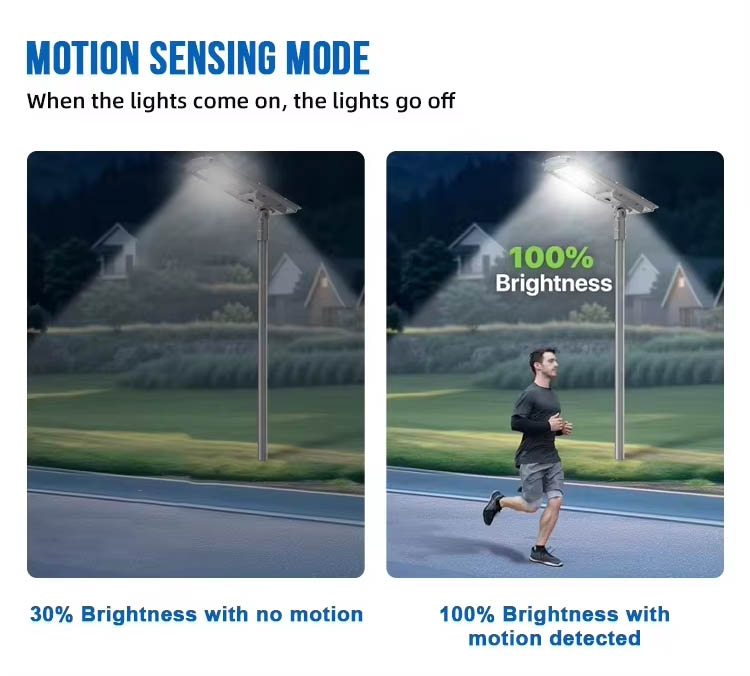 MOTION SENSING MODE

When the lights come on, the lights go off

100%
Brightness

30% Brightness with no motion

100% Brightness with motion detected